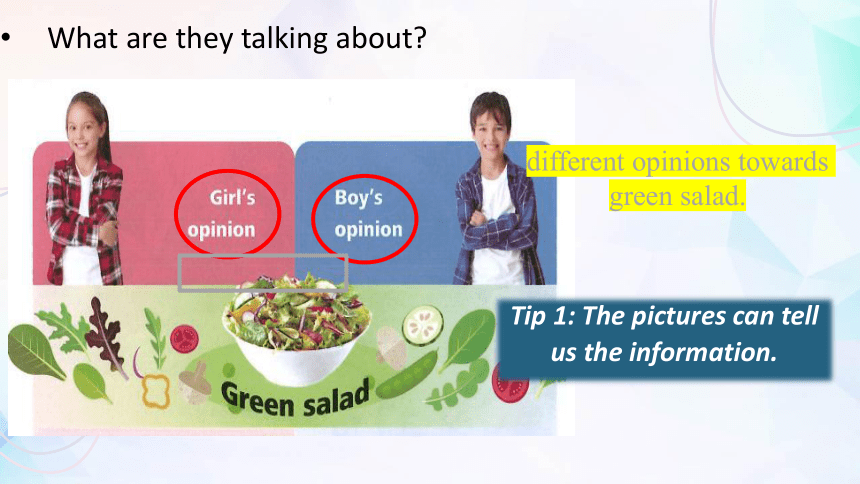 • What are they talking about?

Girl's opinion

Boy's opinion

different opinions towards green salad.

Green salad

Tip 1: The pictures can tell us the information.